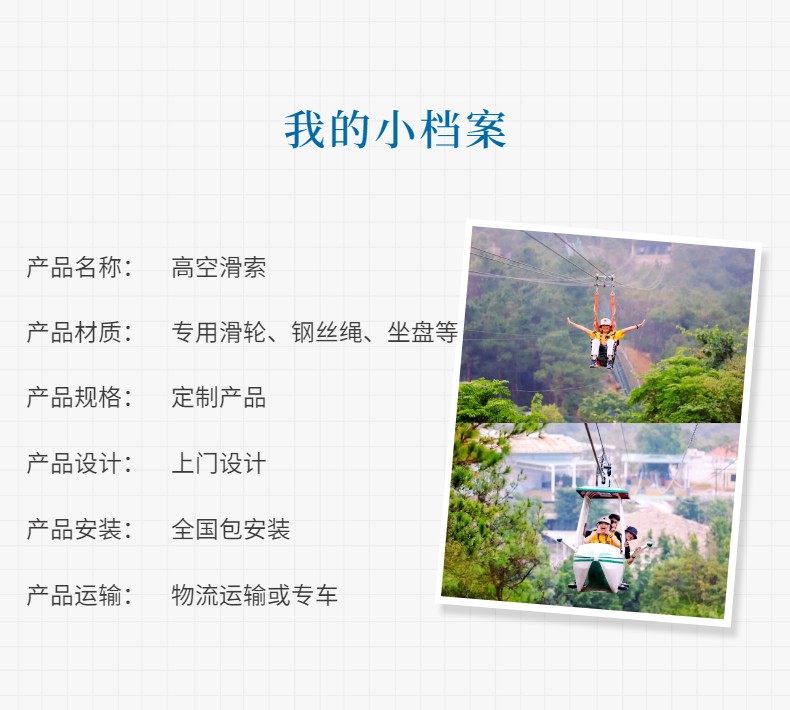 我的小档案

产品名称：　高空滑索

产品材质：　专用滑轮、钢丝绳、坐盘等

产品规格：　定制产品

产品设计：　上门设计

产品安装：　全国包安装

产品运输：　物流运输或专车